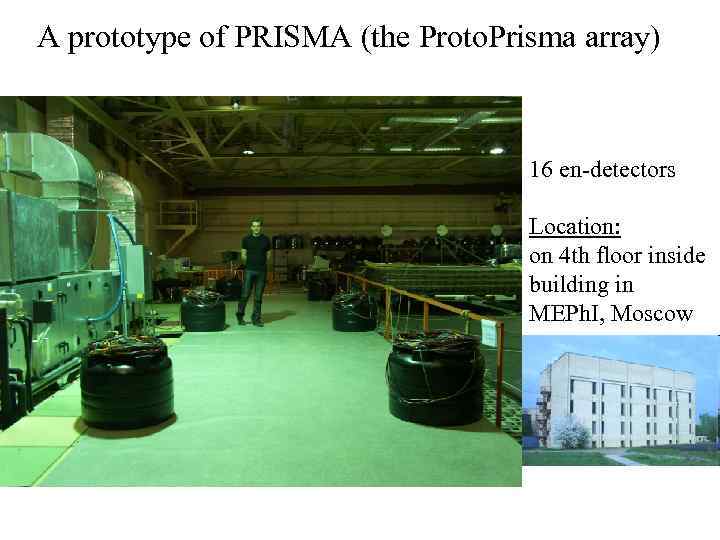 A prototype of PRISMA (the ProtoPrisma array)

16 en-detectors

Location:
on 4th floor inside building in MEPhI, Moscow